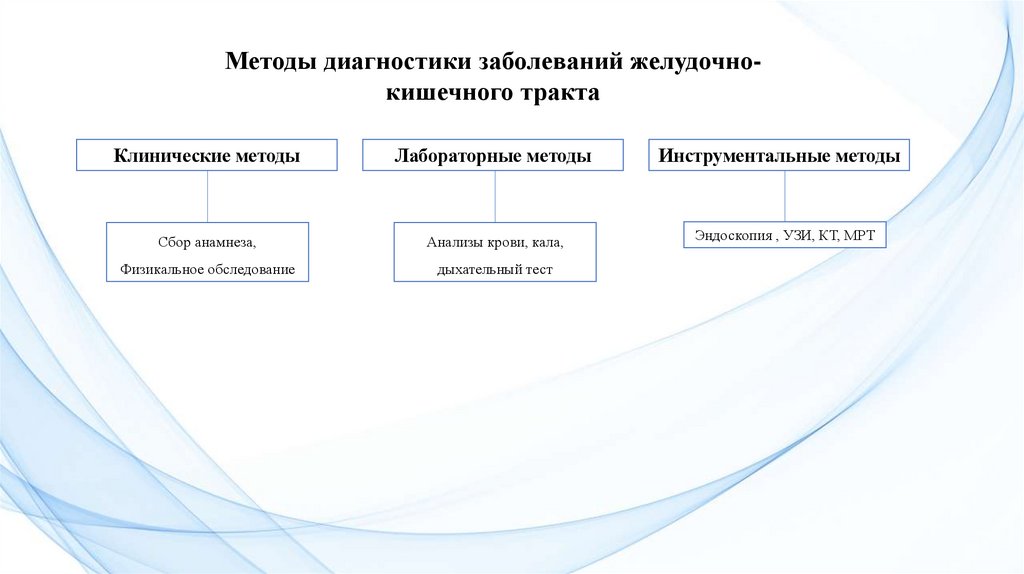 Методы диагностики заболеваний желудочно-кишечного тракта

Клинические методы

Сбор анамнеза,
Физикальное обследование

Лабораторные методы

Анализы крови, кала,
дыхательный тест

Инструментальные методы

Эндоскопия , УЗИ, КТ, МРТ